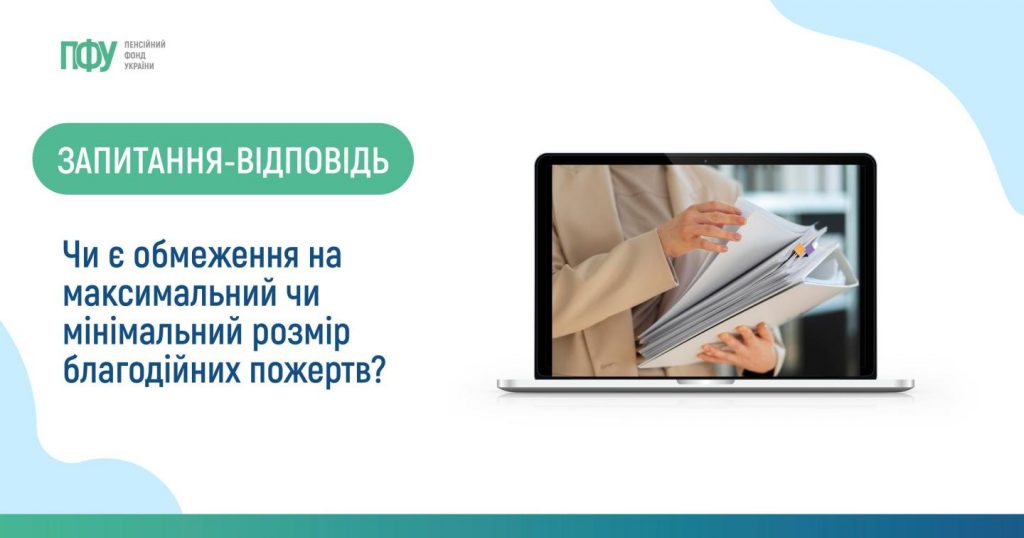 ПФУ ПЕНСІЙНИЙ ФОНД УКРАЇНИ

ЗАПИТАННЯ-ВІДПОВІДЬ

Чи є обмеження на максимальний чи мінімальний розмір благодійних пожертв?